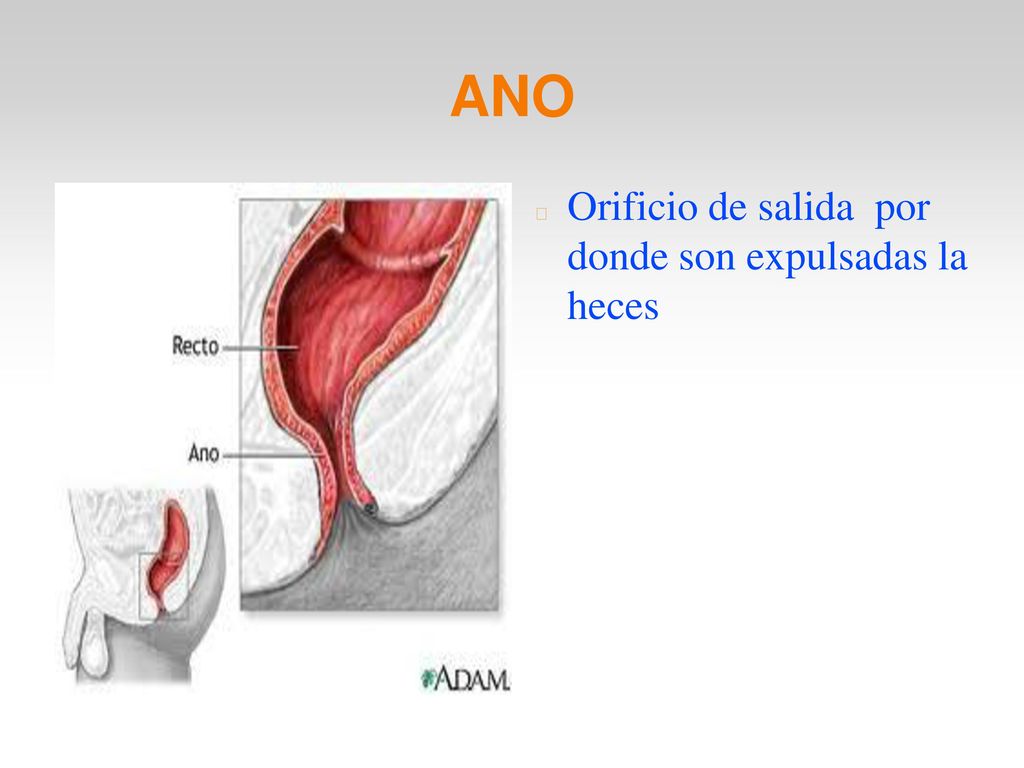 ANO

Recto

Ano

ADAM.

Orificio de salida por donde son expulsadas la heces